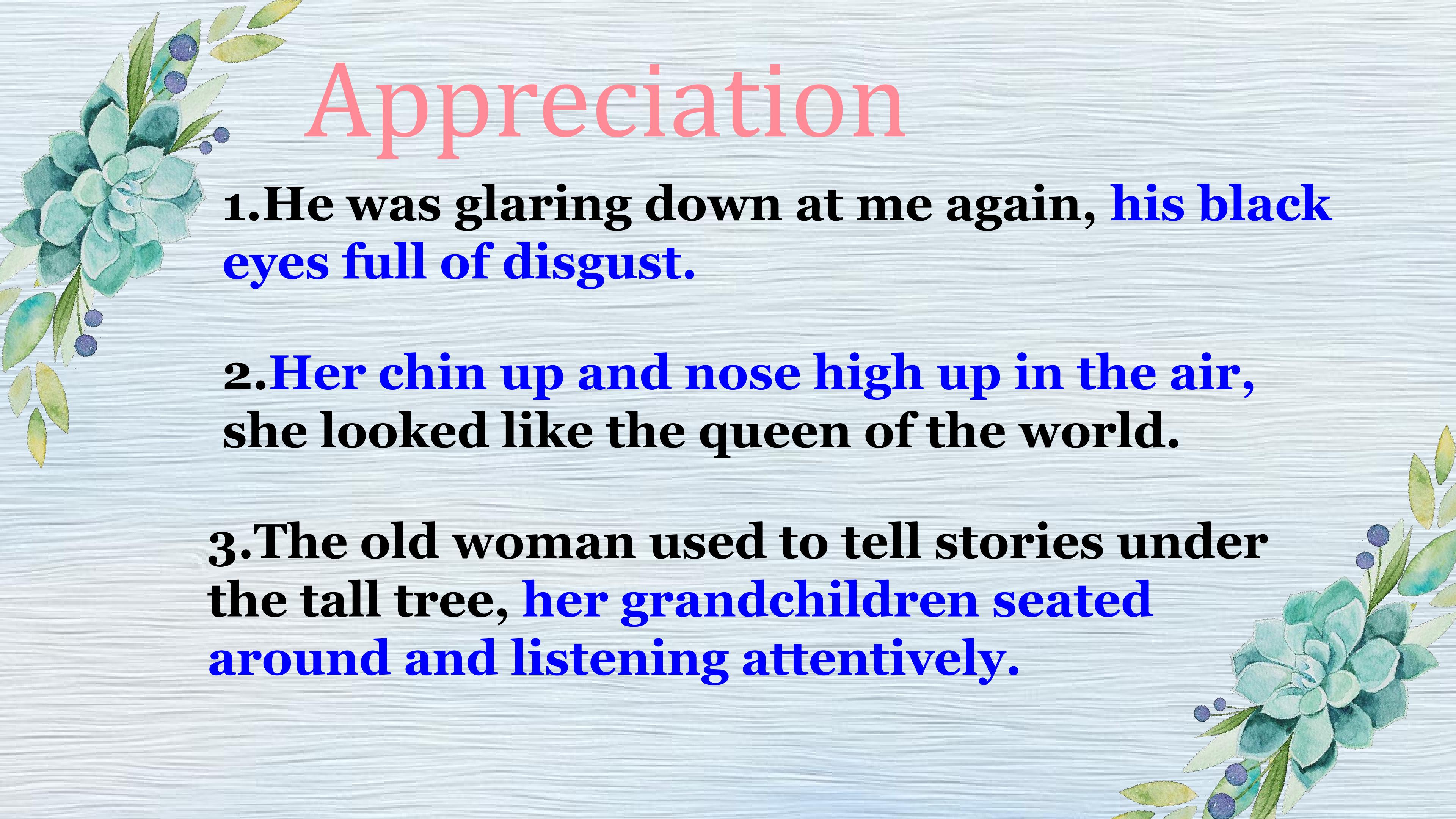 Appreciation

1.He was glaring down at me again, his black eyes full of disgust.

2.Her chin up and nose high up in the air, she looked like the queen of the world.

3.The old woman used to tell stories under the tall tree, her grandchildren seated around and listening attentively.